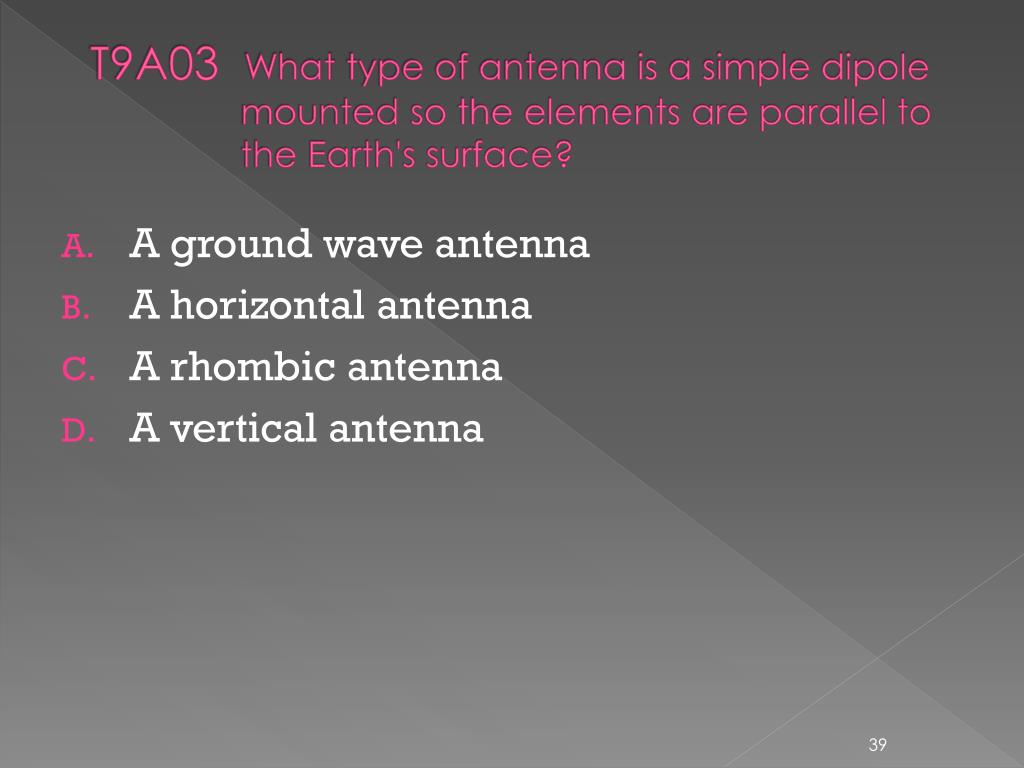 T9A03 What type of antenna is a simple dipole mounted so the elements are parallel to the Earth's surface?

A. A ground wave antenna
B. A horizontal antenna
C. A rhombic antenna
D. A vertical antenna

39